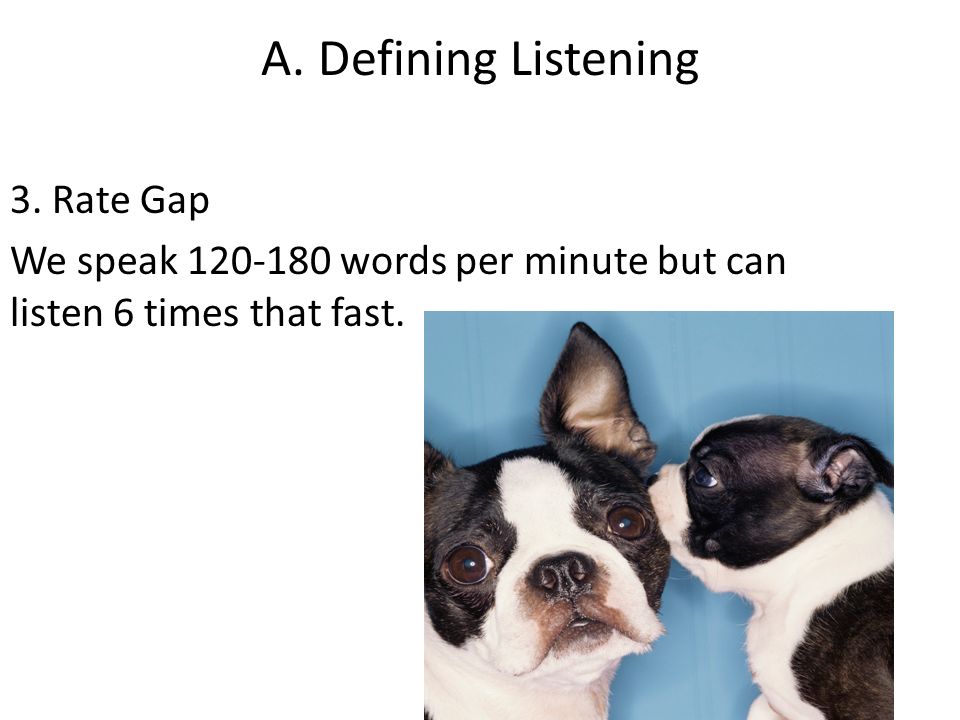 A. Defining Listening

3. Rate Gap

We speak 120-180 words per minute but can listen 6 times that fast.